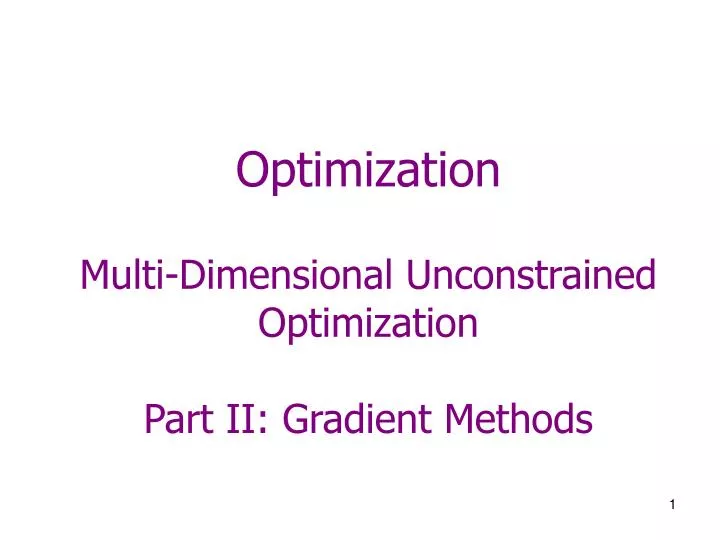 Optimization

Multi-Dimensional Unconstrained Optimization

Part II: Gradient Methods

1